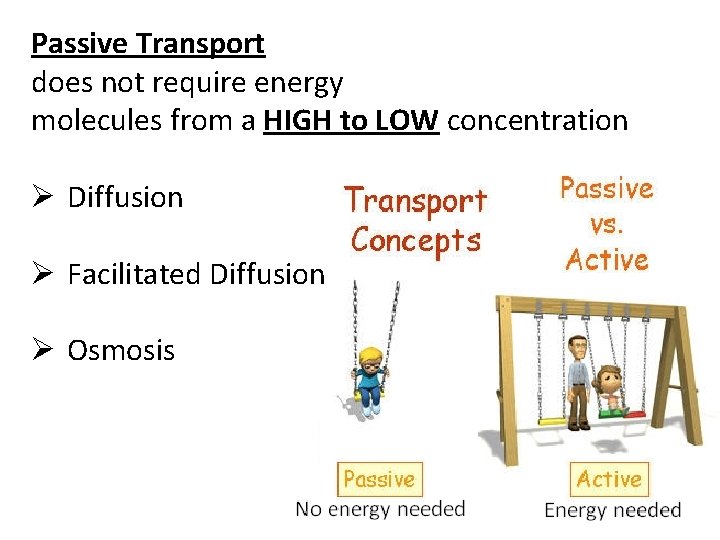 Passive Transport
does not require energy
molecules from a HIGH to LOW concentration

➢ Diffusion

➢ Facilitated Diffusion

➢ Osmosis

Transport Concepts

Passive vs. Active

Passive
No energy needed

Active
Energy needed